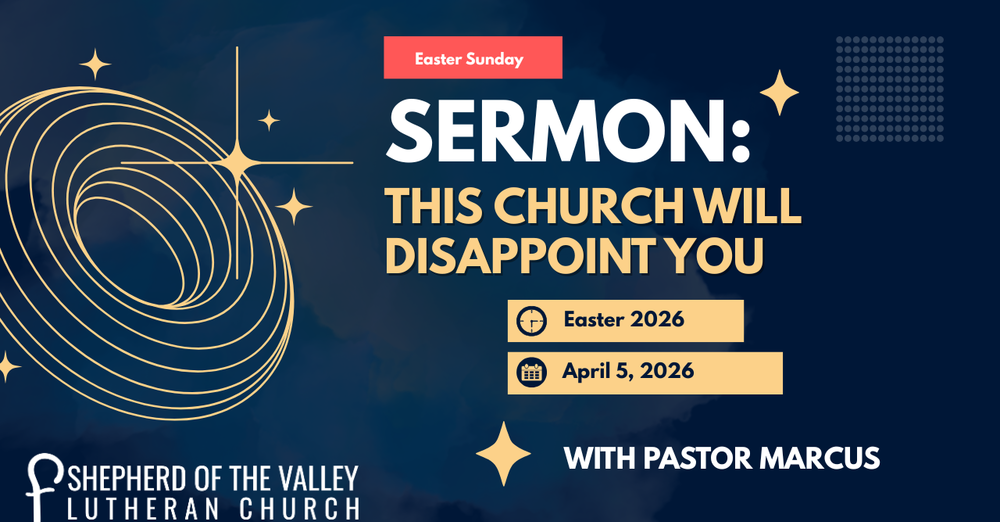 Easter Sunday

SERMON:

THIS CHURCH WILL DISAPPOINT YOU

Easter 2026

April 5, 2026

WITH PASTOR MARCUS

SHEPHERD OF THE VALLEY
LUTHERAN CHURCH